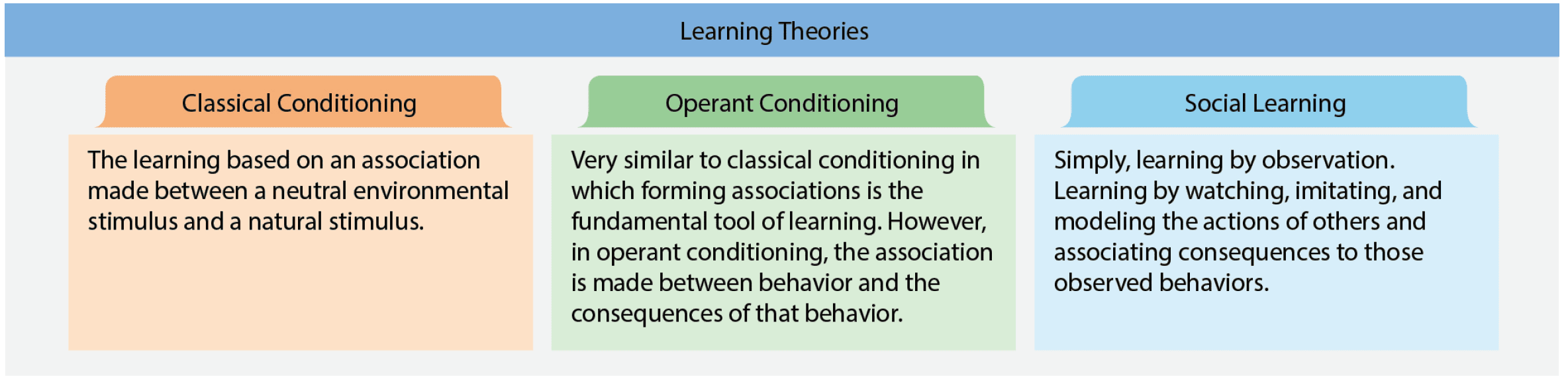 Learning Theories

Classical Conditioning

The learning based on an association made between a neutral environmental stimulus and a natural stimulus.

Operant Conditioning

Very similar to classical conditioning in which forming associations is the fundamental tool of learning. However, in operant conditioning, the association is made between behavior and the consequences of that behavior.

Social Learning

Simply, learning by observation. Learning by watching, imitating, and modeling the actions of others and associating consequences to those observed behaviors.